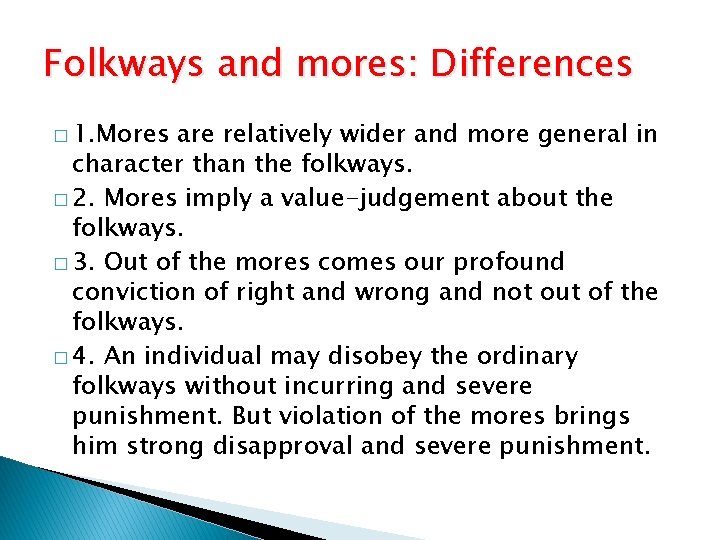 Folkways and mores: Differences

□ 1.Mores are relatively wider and more general in character than the folkways.

□ 2. Mores imply a value-judgement about the folkways.

□ 3. Out of the mores comes our profound conviction of right and wrong and not out of the folkways.

□ 4. An individual may disobey the ordinary folkways without incurring and severe punishment. But violation of the mores brings him strong disapproval and severe punishment.